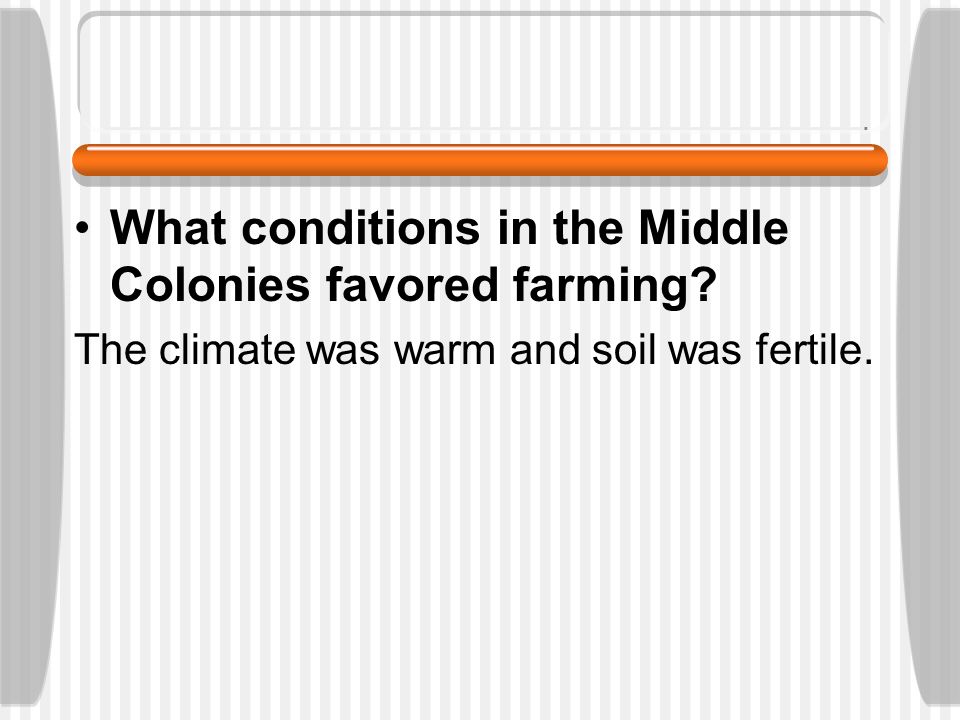 • What conditions in the Middle Colonies favored farming?

The climate was warm and soil was fertile.